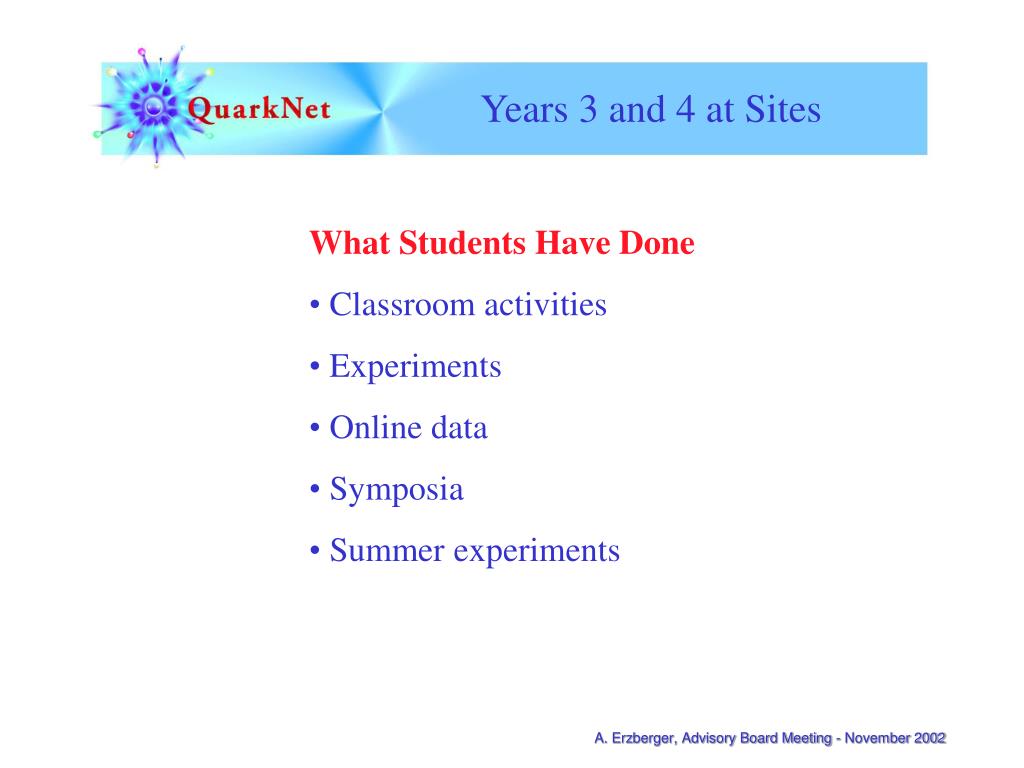 QuarkNet

Years 3 and 4 at Sites

What Students Have Done

• Classroom activities

• Experiments

• Online data

• Symposia

• Summer experiments

A. Erzberger, Advisory Board Meeting - November 2002